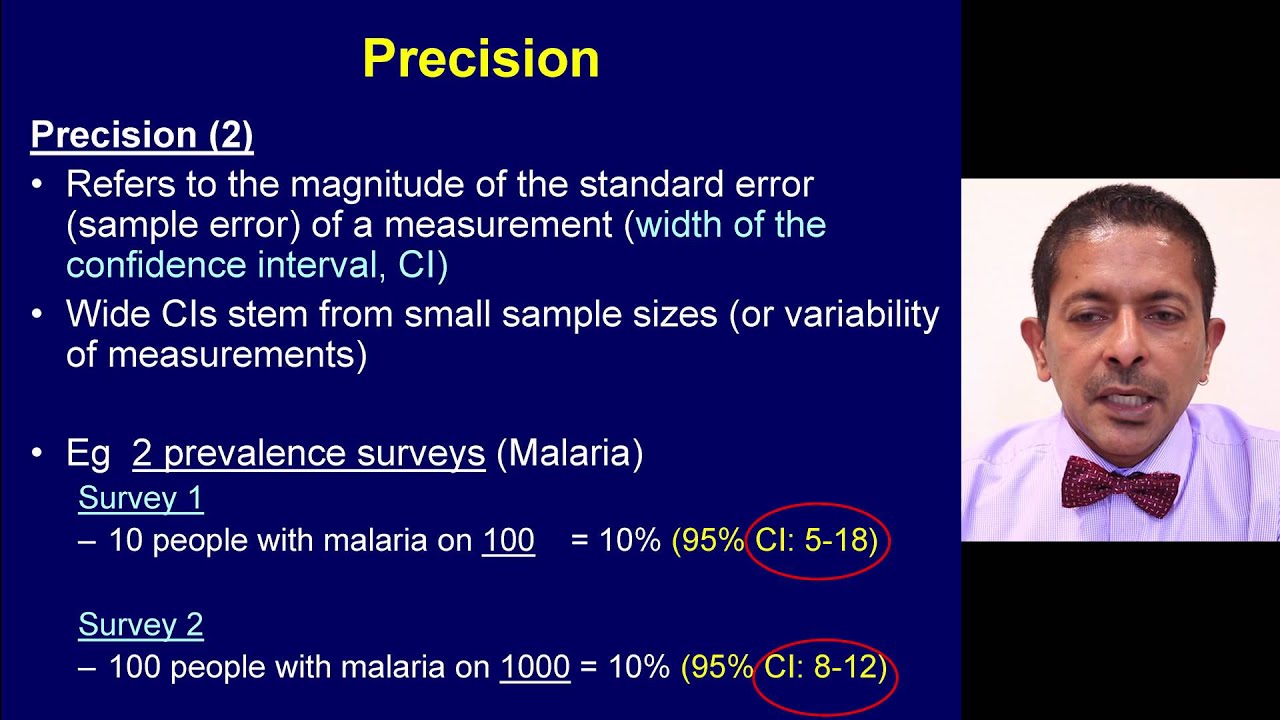 Precision

Precision (2)

• Refers to the magnitude of the standard error (sample error) of a measurement (width of the confidence interval, CI)

• Wide CIs stem from small sample sizes (or variability of measurements)

• Eg 2 prevalence surveys (Malaria)

Survey 1
– 10 people with malaria on 100 = 10% (95% CI: 5-18)

Survey 2
– 100 people with malaria on 1000 = 10% (95% CI: 8-12)